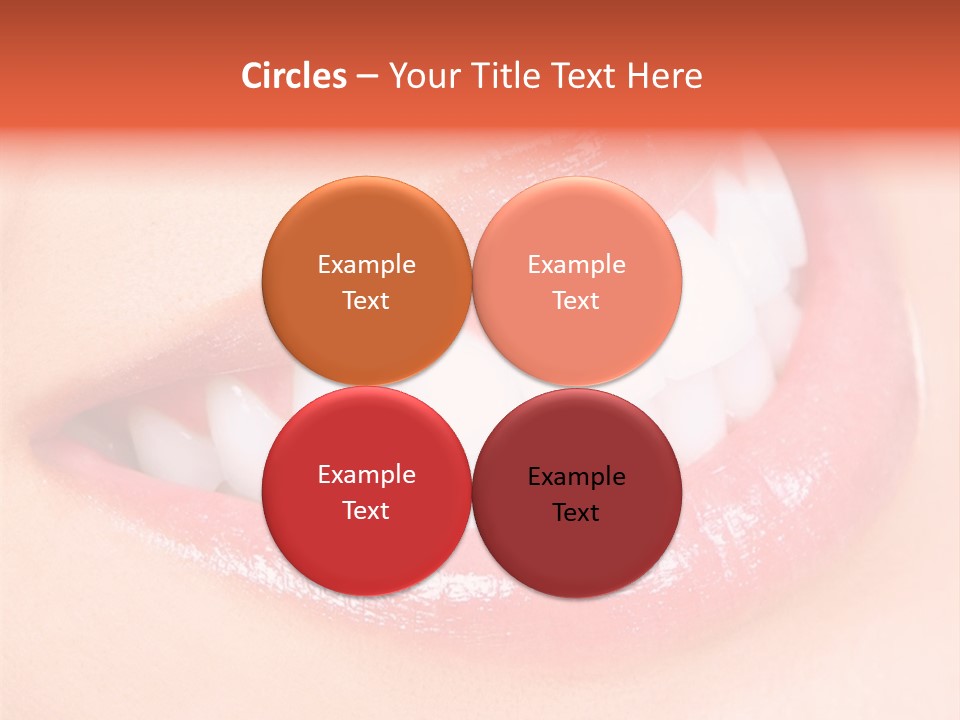 Circles – Your Title Text Here

Example Text

Example Text

Example Text

Example Text